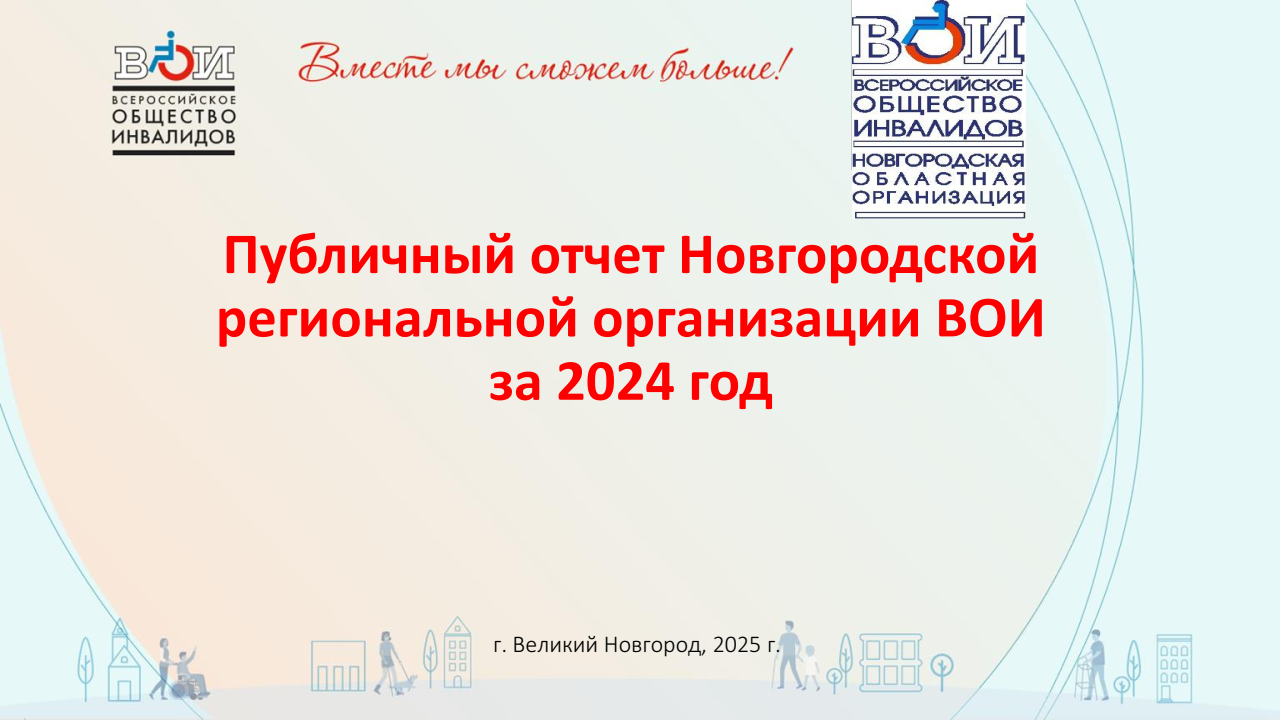 ВОИ
ВСЕРОССИЙСКОЕ
ОБЩЕСТВО
ИНВАЛИДОВ

Вместе мы сможем больше!

ВОИ
ВСЕРОССИЙСКОЕ
ОБЩЕСТВО
ИНВАЛИДОВ
НОВГОРОДСКАЯ
ОБЛАСТНАЯ
ОРГАНИЗАЦИЯ

Публичный отчет Новгородской региональной организации ВОИ за 2024 год

г. Великий Новгород, 2025 г.